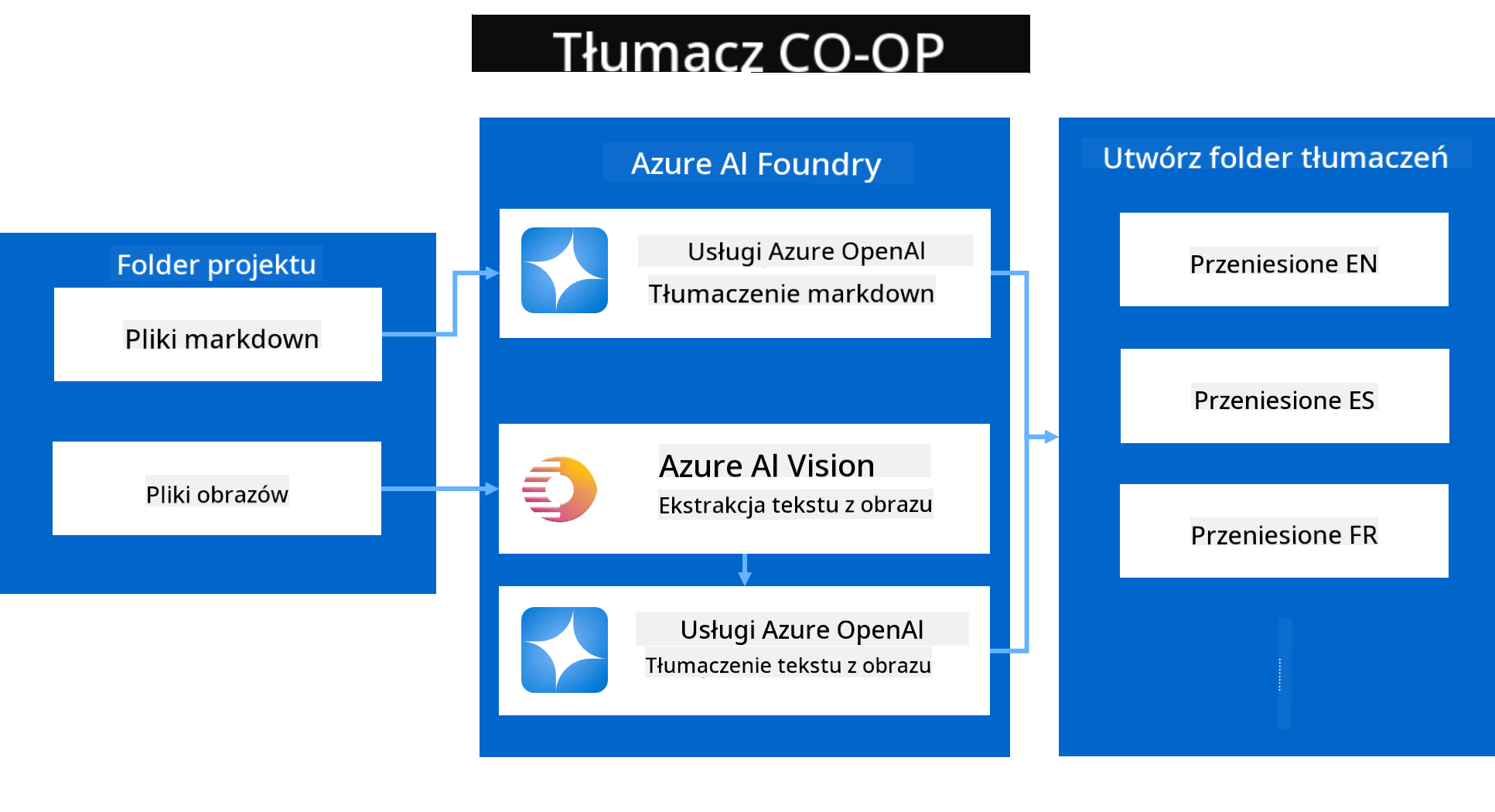 Tłumacz CO-OP

Folder projektu

Pliki markdown

Pliki obrazów

Azure AI Foundry

Usługi Azure OpenAI
Tłumaczenie markdown

Azure AI Vision
Ekstrakcja tekstu z obrazu

Usługi Azure OpenAI
Tłumaczenie tekstu z obrazu

Utwórz folder tłumaczeń

Przeniesione EN

Przeniesione ES

Przeniesione FR